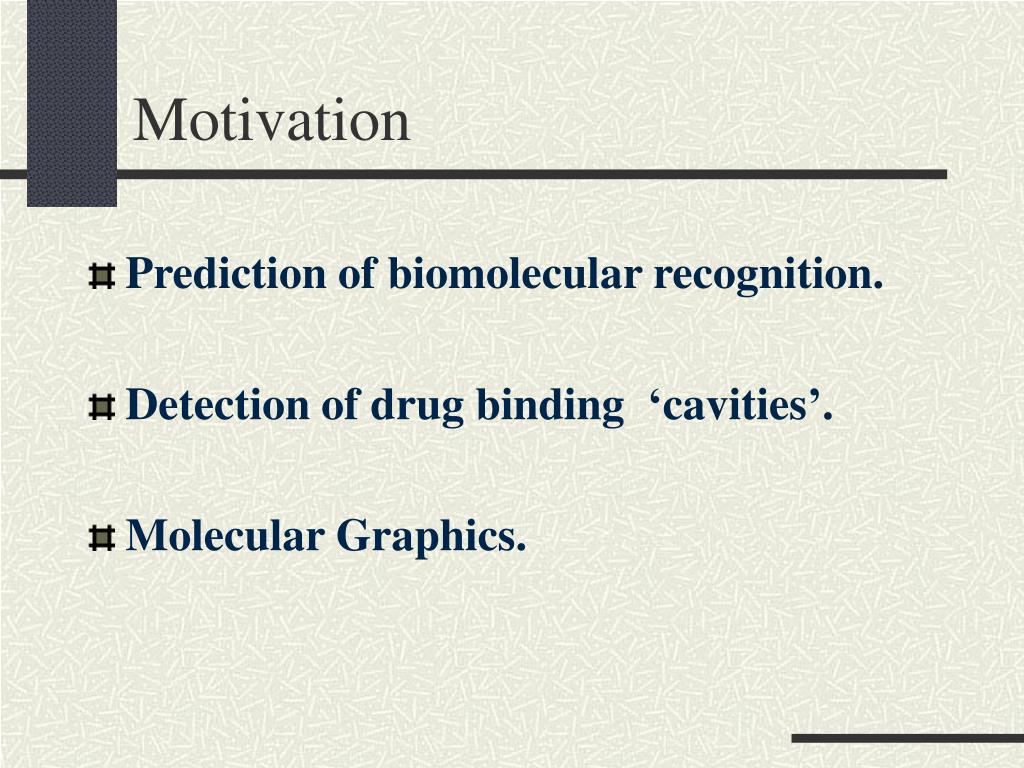 Motivation

Prediction of biomolecular recognition.

Detection of drug binding ‘cavities’.

Molecular Graphics.